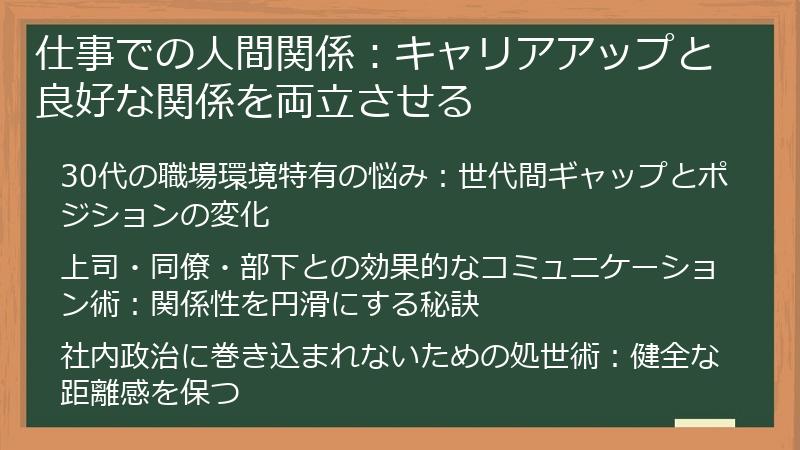 仕事での人間関係：キャリアアップと良好な関係を両立させる

30代の職場環境特有の悩み：世代間ギャップとポジションの変化

上司・同僚・部下との効果的なコミュニケーション術：関係性を円滑にする秘訣

社内政治に巻き込まれないための処世術：健全な距離感を保つ